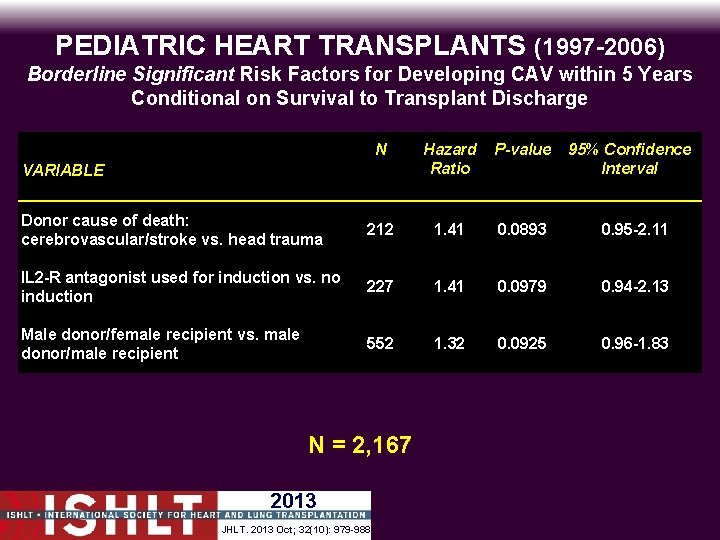 PEDIATRIC HEART TRANSPLANTS (1997-2006)
Borderline Significant Risk Factors for Developing CAV within 5 Years Conditional on Survival to Transplant Discharge

| VARIABLE | N | Hazard Ratio | P-value | 95% Confidence Interval |
|---|---|---|---|---|
| Donor cause of death: cerebrovascular/stroke vs. head trauma | 212 | 1.41 | 0.0893 | 0.95-2.11 |
| IL2-R antagonist used for induction vs. no induction | 227 | 1.41 | 0.0979 | 0.94-2.13 |
| Male donor/female recipient vs. male donor/male recipient | 552 | 1.32 | 0.0925 | 0.96-1.83 |

N = 2,167

ISHLT
2013
ISHLT • INTERNATIONAL SOCIETY FOR HEART AND LUNG TRANSPLANTATION
JHLT. 2013 Oct; 32(10): 979-988